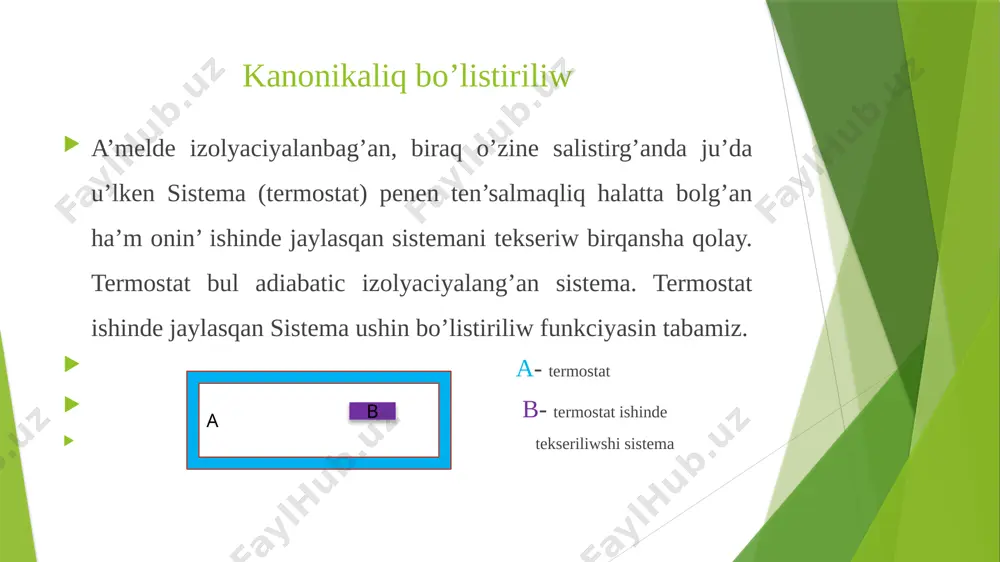 Kanonikaliq bo’listiriliw

A’melde izolyaciyalanbag’an, biraq o’zine salistirg’anda ju’da u’lken Sistema (termostat) penen ten’salmaqliq halatta bolg’an ha’m onin’ ishinde jaylasqan sistemani tekseriw birqansha qolay. Termostat bul adiabatic izolyaciyalang’an sistema. Termostat ishinde jaylasqan Sistema ushin bo’listiriliw funkciyasin tabamiz.

A

B

A- termostat

B- termostat ishinde tekseriliwshi sistema

FaylHub.uz